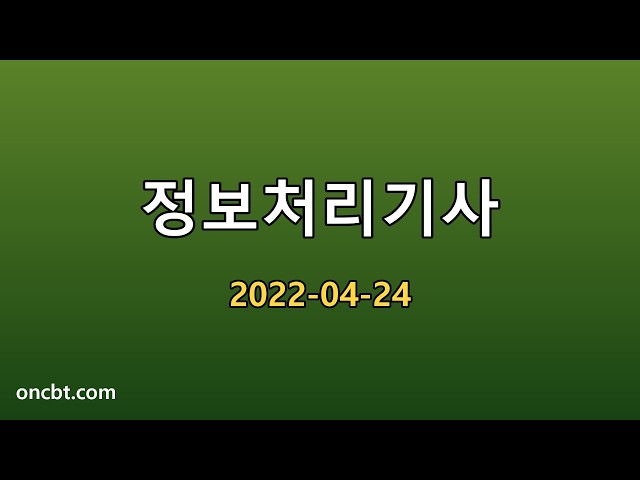 정보처리기사

2022-04-24

oncbt.com